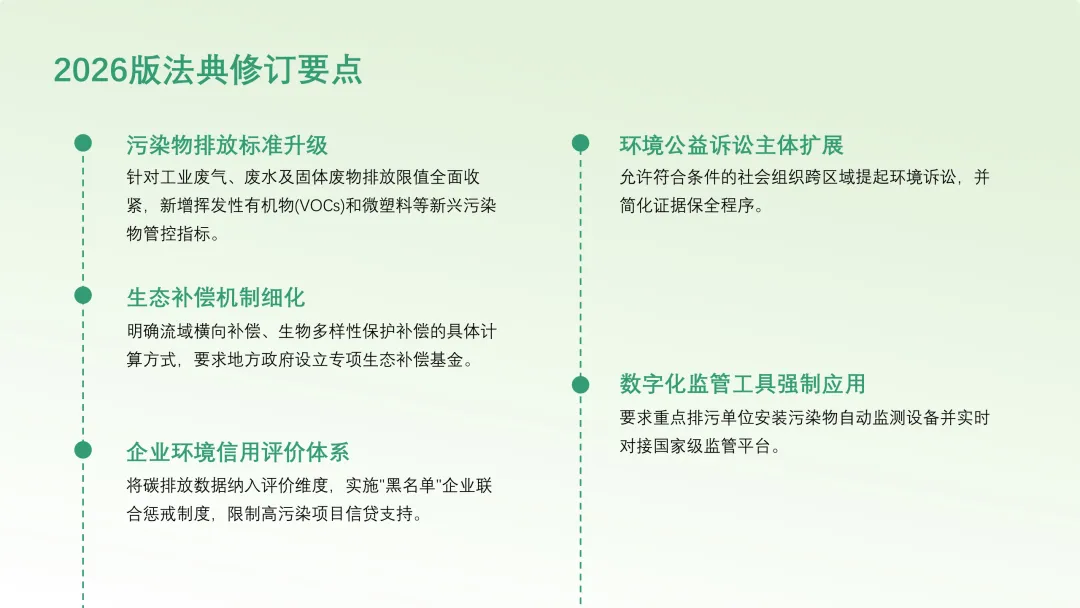 2026版法典修订要点

污染物排放标准升级

针对工业废气、废水及固体废物排放限值全面收紧，新增挥发性有机物(VOCs)和微塑料等新兴污染物管控指标。

生态补偿机制细化

明确流域横向补偿、生物多样性保护补偿的具体计算方式，要求地方政府设立专项生态补偿基金。

企业环境信用评价体系

将碳排放数据纳入评价维度，实施"黑名单"企业联合惩戒制度，限制高污染项目信贷支持。

环境公益诉讼主体扩展

允许符合条件的社会组织跨区域提起环境诉讼，并简化证据保全程序。

数字化监管工具强制应用

要求重点排污单位安装污染物自动监测设备并实时对接国家级监管平台。